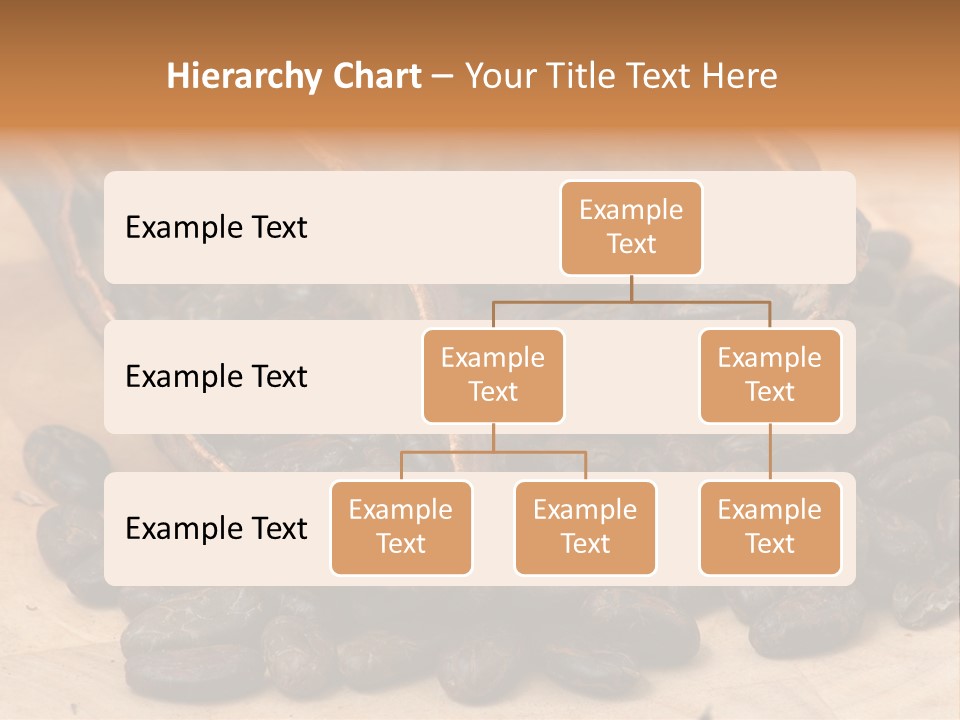 Hierarchy Chart – Your Title Text Here

Example Text

Example Text

Example Text

Example Text

Example Text

Example Text

Example Text

Example Text

Example Text